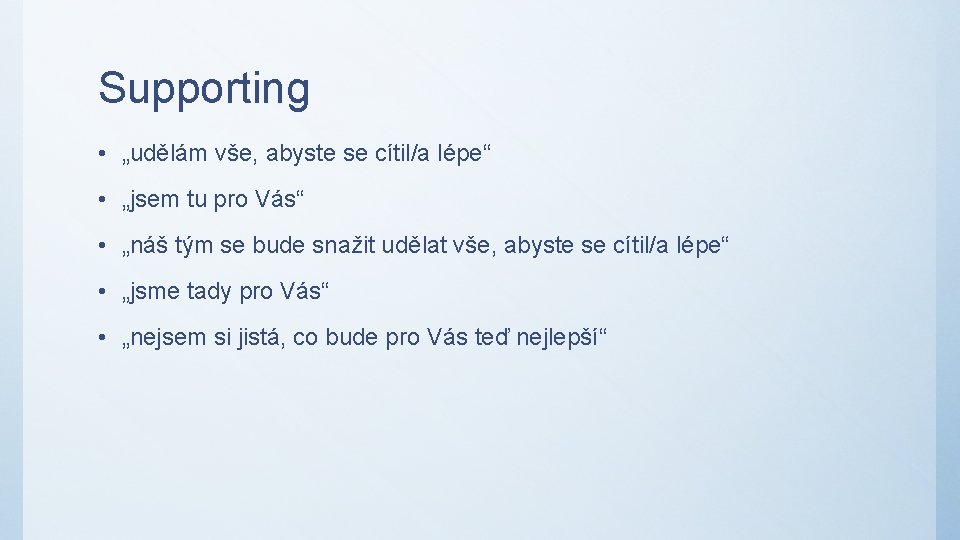 Supporting

• „udělám vše, abyste se cítil/a lépe“

• „jsem tu pro Vás“

• „náš tým se bude snažit udělat vše, abyste se cítil/a lépe“

• „jsme tady pro Vás“

• „nejsem si jistá, co bude pro Vás teď nejlepší“